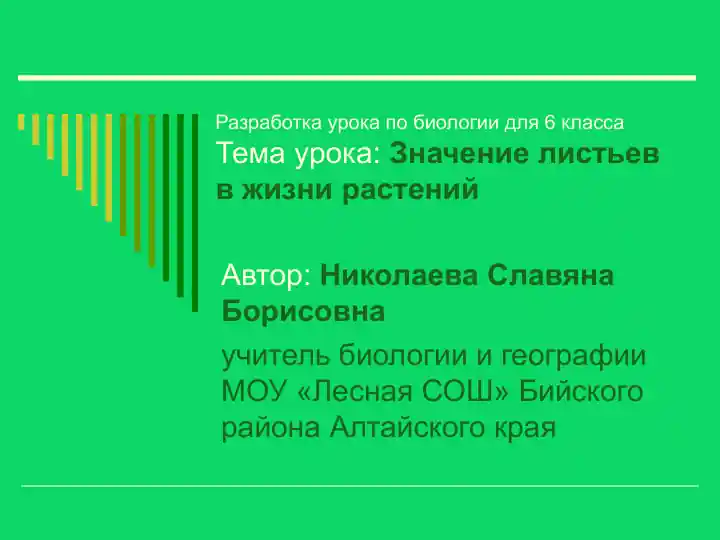 Разработка урока по биологии для 6 класса
Тема урока: Значение листьев в жизни растений

Автор: Николаева Славяна Борисовна

учитель биологии и географии МОУ «Лесная СОШ» Бийского района Алтайского края